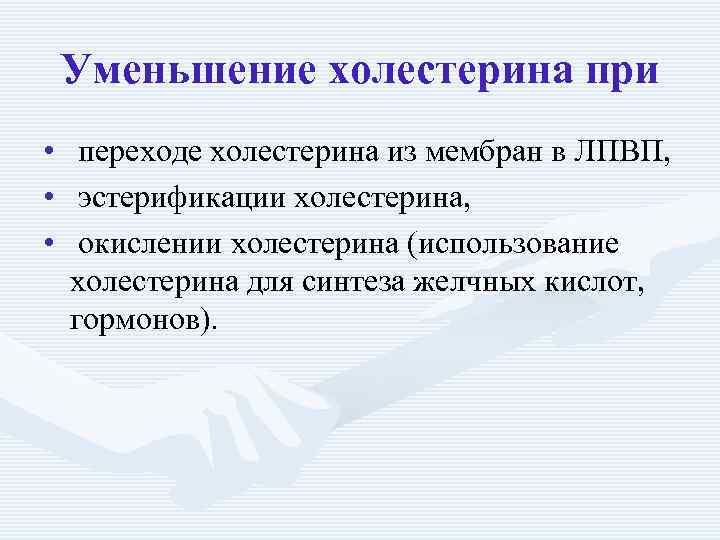 Уменьшение холестерина при

• переходе холестерина из мембран в ЛПВП,
• эстерификации холестерина,
• окислении холестерина (использование холестерина для синтеза желчных кислот, гормонов).